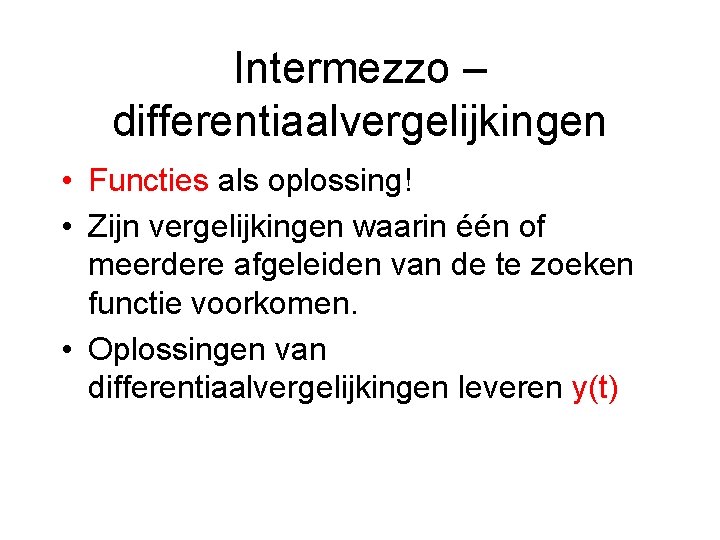 Intermezzo – differentiaalvergelijkingen

• Functies als oplossing!
• Zijn vergelijkingen waarin één of meerdere afgeleiden van de te zoeken functie voorkomen.
• Oplossingen van differentiaalvergelijkingen leveren y(t)